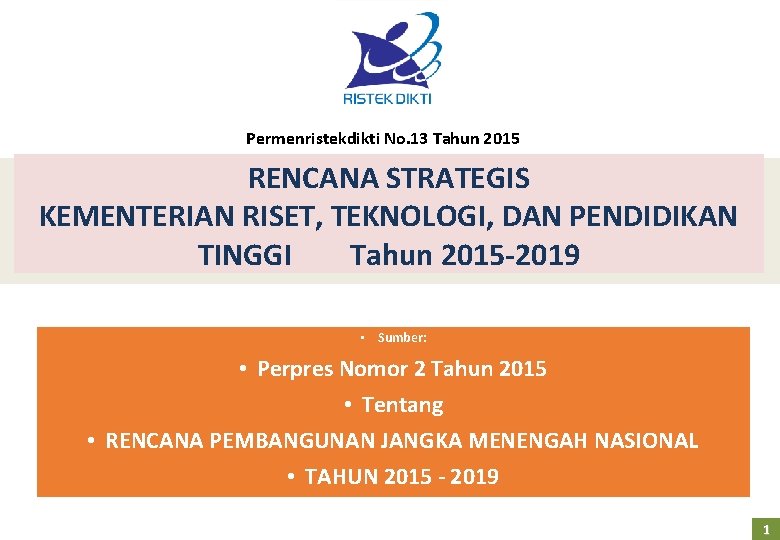 RISTEK DIKTI

Permenristekdikti No.13 Tahun 2015

RENCANA STRATEGIS
KEMENTERIAN RISET, TEKNOLOGI, DAN PENDIDIKAN TINGGI Tahun 2015-2019

• Sumber:
• Perpres Nomor 2 Tahun 2015
• Tentang
• RENCANA PEMBANGUNAN JANGKA MENENGAH NASIONAL
• TAHUN 2015 - 2019

1